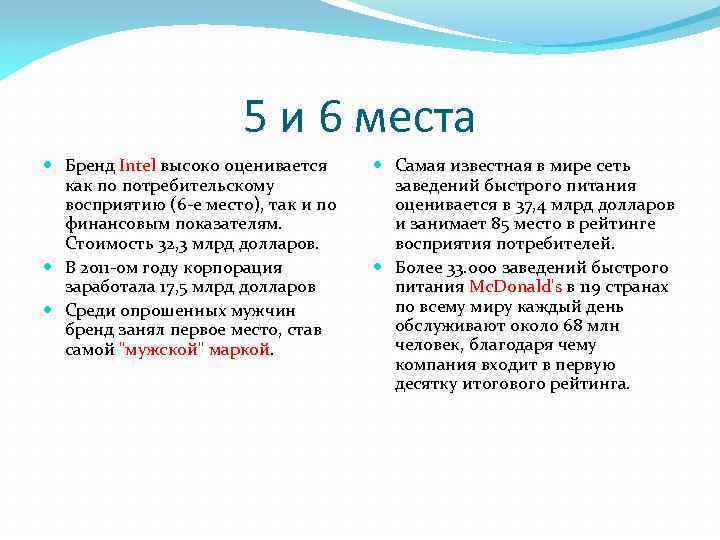 5 и 6 места

Бренд Intel высоко оценивается как по потребительскому восприятию (6-е место), так и по финансовым показателям. Стоимость 32,3 млрд долларов.

В 2011-ом году корпорация заработала 17,5 млрд долларов

Среди опрошенных мужчин бренд занял первое место, став самой "мужской" маркой.

Самая известная в мире сеть заведений быстрого питания оценивается в 37,4 млрд долларов и занимает 85 место в рейтинге восприятия потребителей.

Более 33.000 заведений быстрого питания McDonald's в 119 странах по всему миру каждый день обслуживают около 68 млн человек, благодаря чему компания входит в первую десятку итогового рейтинга.